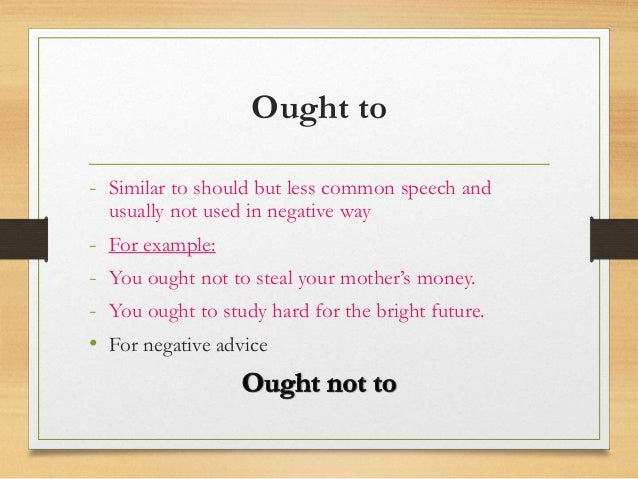 Ought to

- Similar to should but less common speech and usually not used in negative way
- For example:
- You ought not to steal your mother's money.
- You ought to study hard for the bright future.
• For negative advice

Ought not to